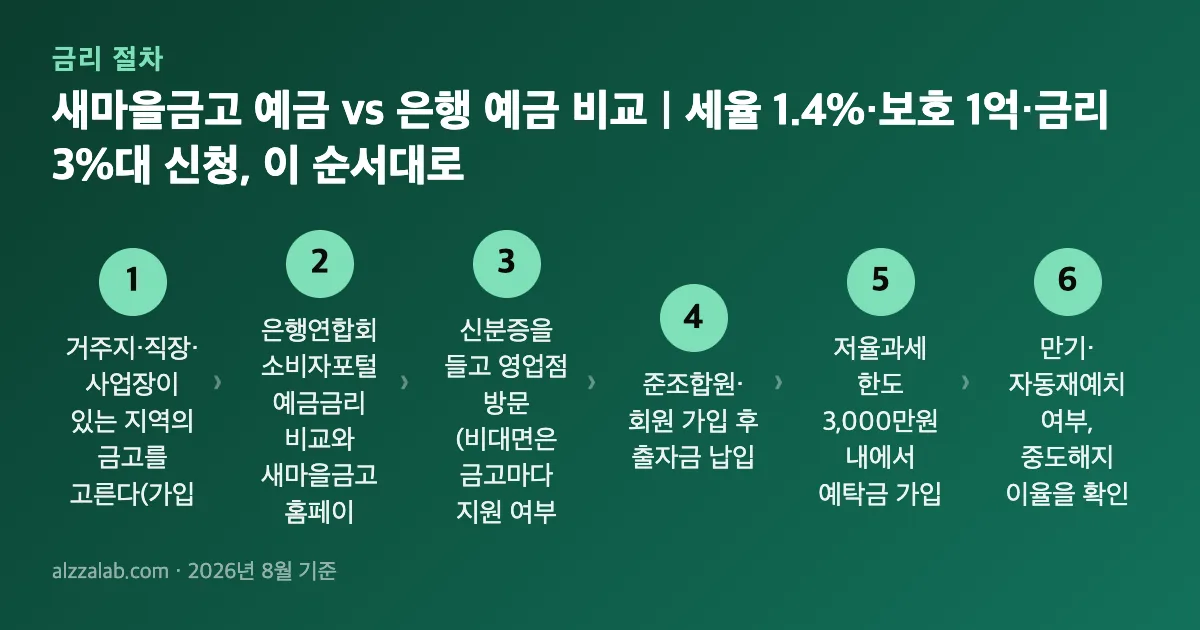 금리 절차

새마을금고 예금 vs 은행 예금 비교 | 세율 1.4%·보호 1억·금리 3%대 신청, 이 순서대로

1
거주지·직장·사업장이 있는 지역의 금고를 고른다(가입

2
은행연합회 소비자포털 예금금리 비교와 새마을금고 홈페이

3
신분증을 들고 영업점 방문 (비대면은 금고마다 지원 여부

4
준조합원·회원 가입 후 출자금 납입

5
저율과세 한도 3,000만원 내에서 예탁금 가입

6
만기·자동재예치 여부, 중도해지 이율을 확인

alzzalab.com · 2026년 8월 기준